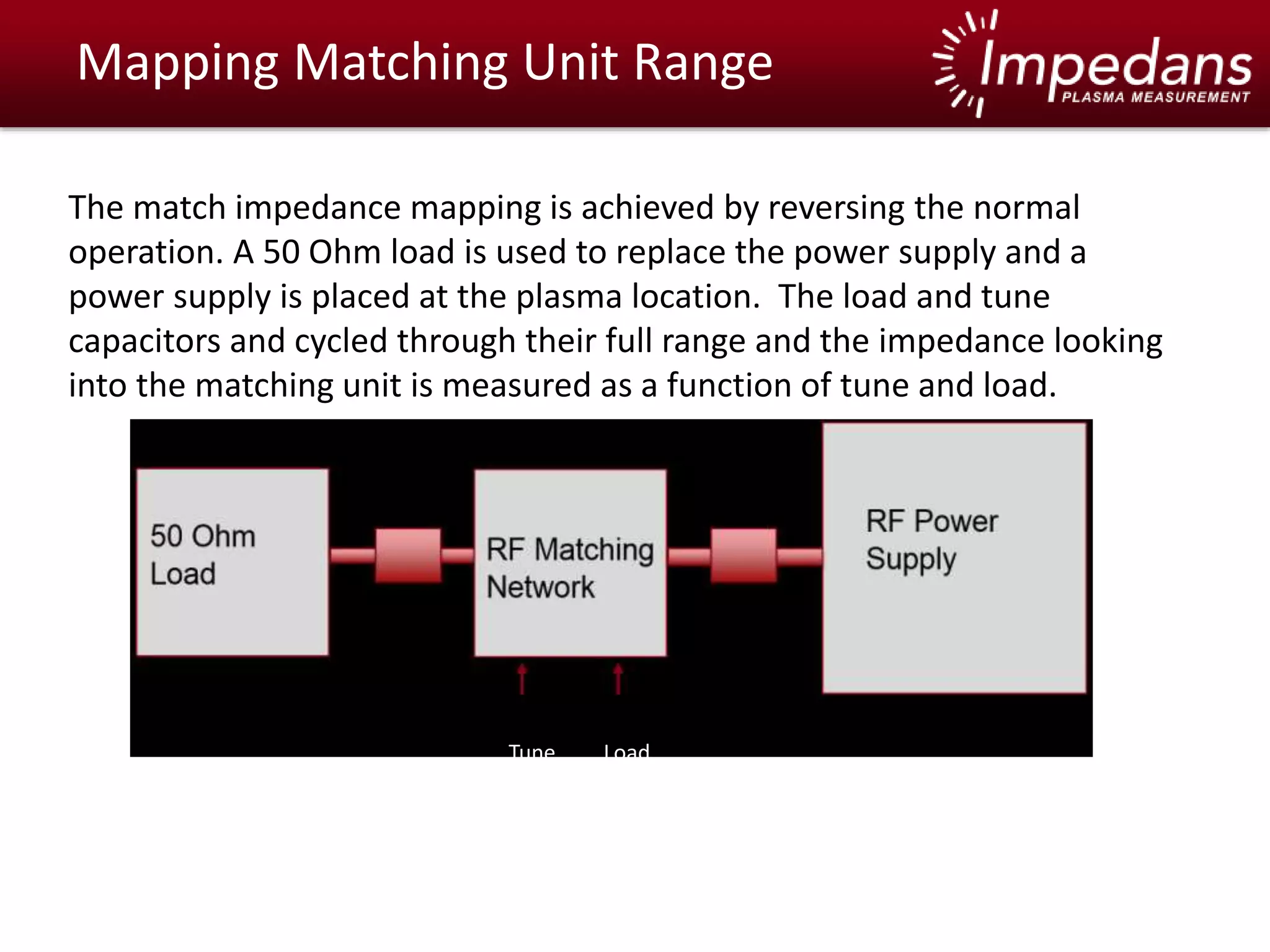 Mapping Matching Unit Range

Impedans
PLASMA MEASUREMENT

The match impedance mapping is achieved by reversing the normal operation. A 50 Ohm load is used to replace the power supply and a power supply is placed at the plasma location.  The load and tune capacitors and cycled through their full range and the impedance looking into the matching unit is measured as a function of tune and load.

50 Ohm Load

RF Matching Network

RF Power Supply

Tune

Load